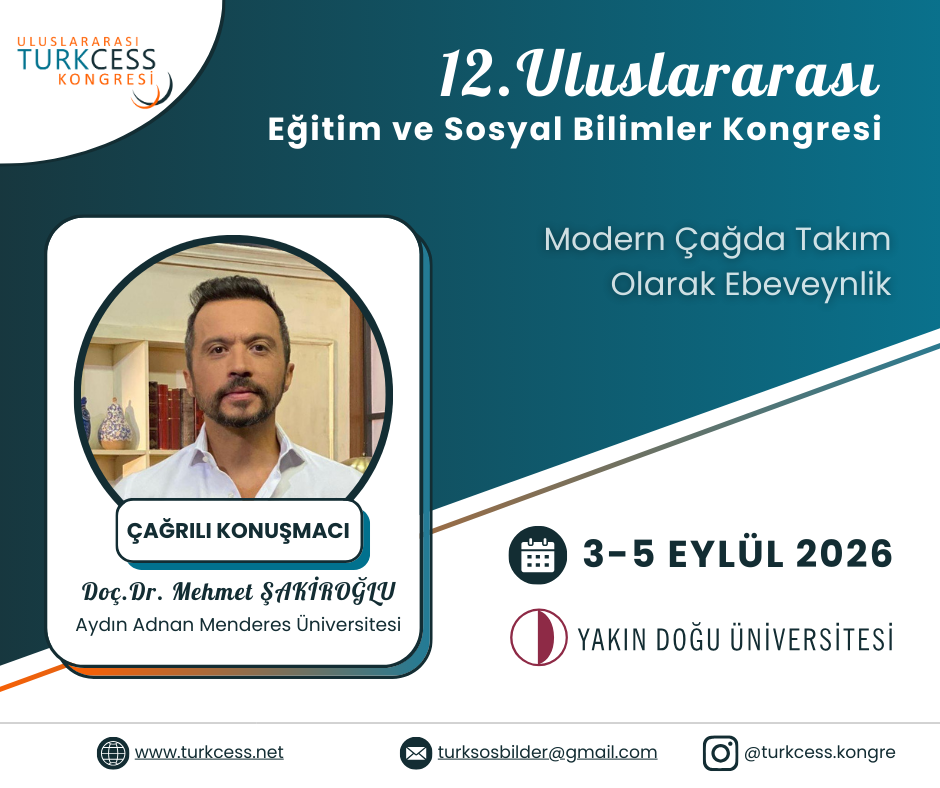 ULUSLARARASI
TURKCESS
KONGRESİ

12.Uluslararası
Eğitim ve Sosyal Bilimler Kongresi

Modern Çağda Takım Olarak Ebeveynlik

ÇAĞRILI KONUŞMACI

Doç.Dr. Mehmet ŞAKİROĞLU
Aydın Adnan Menderes Üniversitesi

3-5 EYLÜL 2026

YAKIN DOĞU ÜNİVERSİTESİ

www.turkcess.net
turksosbilder@gmail.com
@turkcess.kongre